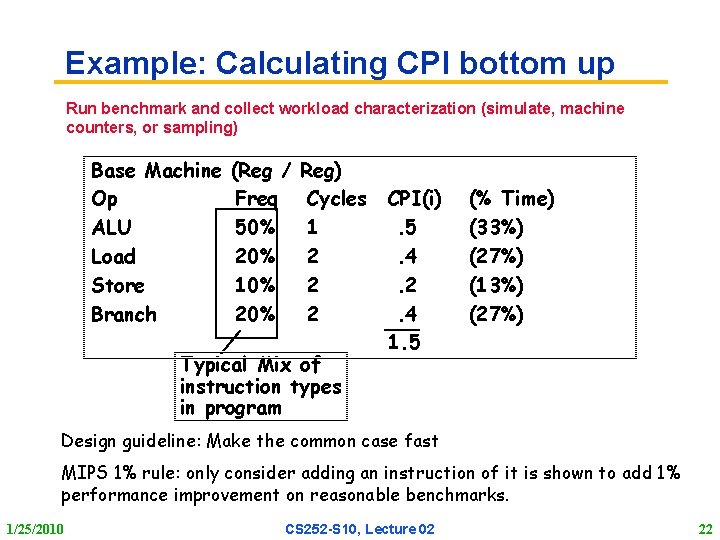 Example: Calculating CPI bottom up

Run benchmark and collect workload characterization (simulate, machine counters, or sampling)

Base Machine (Reg / Reg)

| Op | Freq | Cycles | CPI(i) | (% Time) |
|---|---|---|---|---|
| ALU | 50% | 1 | .5 | (33%) |
| Load | 20% | 2 | .4 | (27%) |
| Store | 10% | 2 | .2 | (13%) |
| Branch | 20% | 2 | .4 | (27%) |
| | | | 1.5 | |

Typical Mix of instruction types in program

Design guideline: Make the common case fast

MIPS 1% rule: only consider adding an instruction of it is shown to add 1% performance improvement on reasonable benchmarks.

1/25/2010

CS252-S10, Lecture 02

22